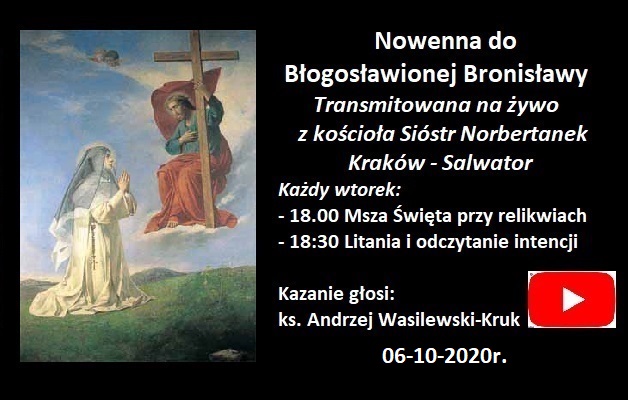 Nowenna do Błogosławionej Bronisławy
Transmitowana na żywo z kościoła Sióstr Norbertanek Kraków - Salwator

Każdy wtorek:
- 18.00 Msza Święta przy relikwiach
- 18:30 Litania i odczytanie intencji

Kazanie głosi:
ks. Andrzej Wasilewski-Kruk

06-10-2020r.